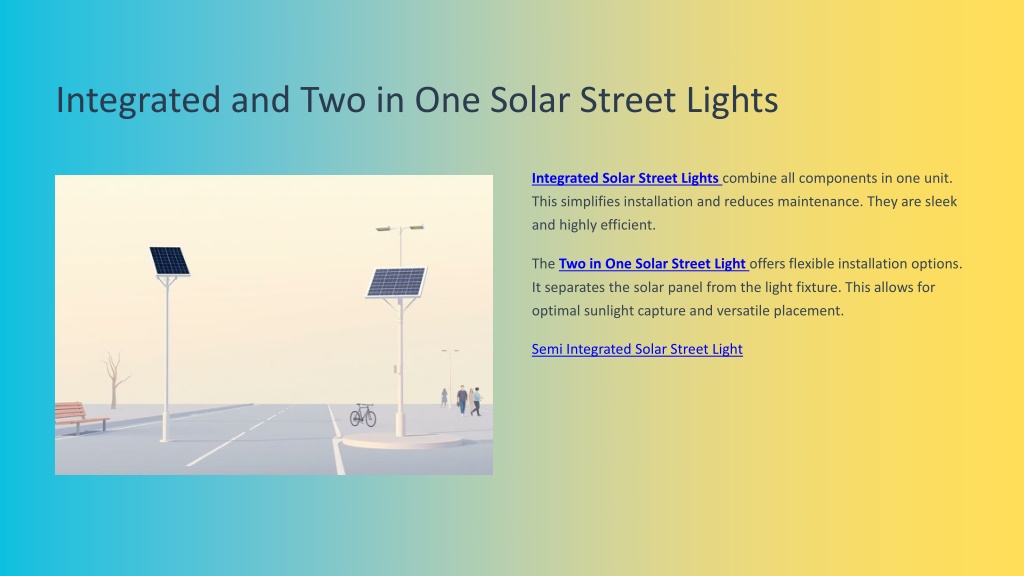 Integrated and Two in One Solar Street Lights

Integrated Solar Street Lights combine all components in one unit. This simplifies installation and reduces maintenance. They are sleek and highly efficient.

The Two in One Solar Street Light offers flexible installation options. It separates the solar panel from the light fixture. This allows for optimal sunlight capture and versatile placement.

Semi Integrated Solar Street Light